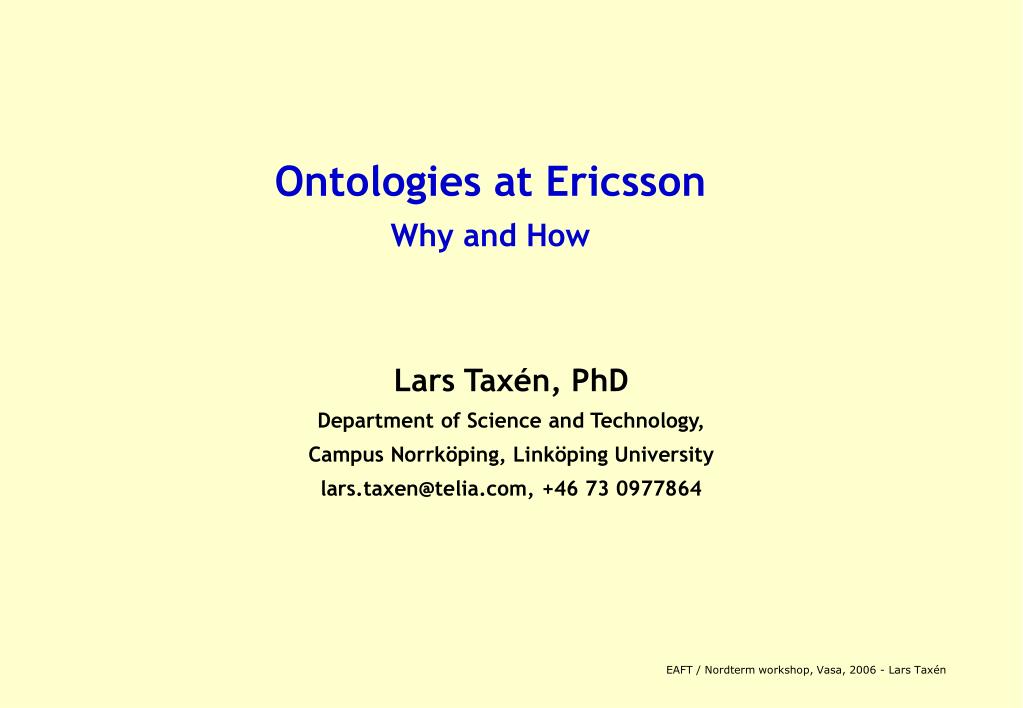 Ontologies at Ericsson
Why and How

Lars Taxén, PhD
Department of Science and Technology,
Campus Norrköping, Linköping University
lars.taxen@telia.com, +46 73 0977864

EAFT / Nordterm workshop, Vasa, 2006 - Lars Taxén